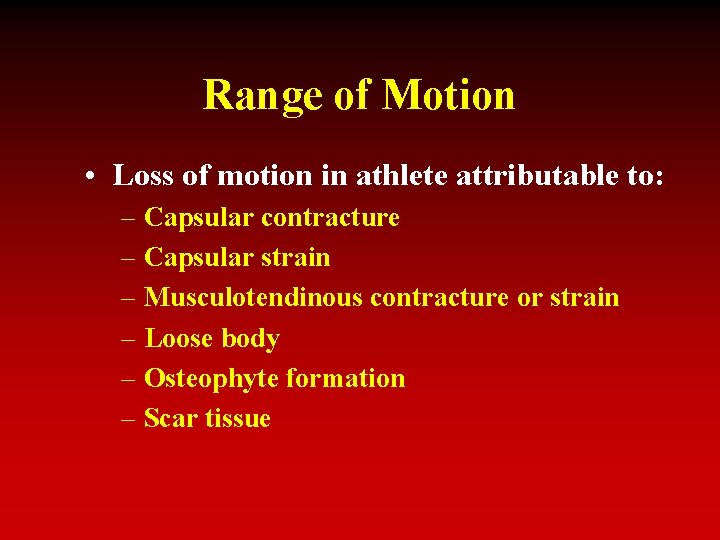 Range of Motion

• Loss of motion in athlete attributable to:
– Capsular contracture
– Capsular strain
– Musculotendinous contracture or strain
– Loose body
– Osteophyte formation
– Scar tissue